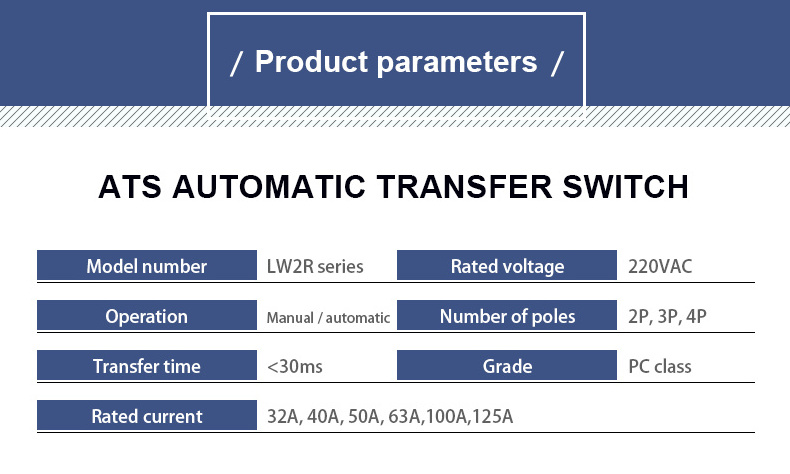 / Product parameters /

ATS AUTOMATIC TRANSFER SWITCH

| Model number | LW2R series | Rated voltage | 220VAC |
|---|---|---|---|
| Operation | Manual / automatic | Number of poles | 2P, 3P, 4P |
| Transfer time | <30ms | Grade | PC class |
| Rated current | 32A, 40A, 50A, 63A,100A,125A | | |